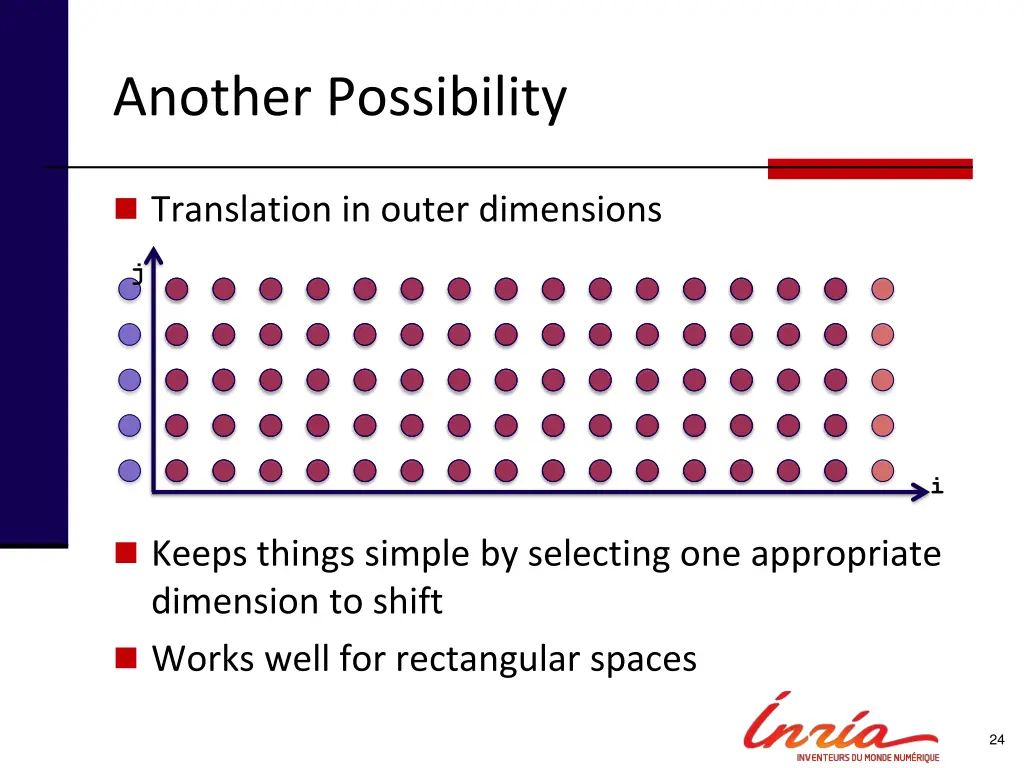 Another Possibility

Translation in outer dimensions

j

i

Keeps things simple by selecting one appropriate dimension to shift

Works well for rectangular spaces

Inria
INVENTEURS DU MONDE NUMÉRIQUE

24